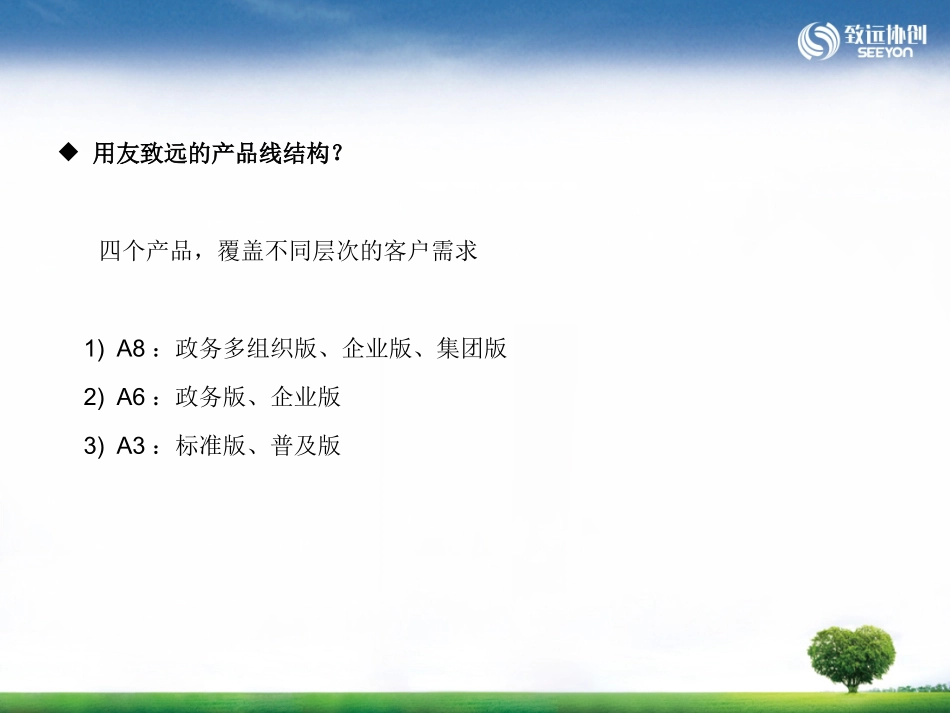 致远协创
SEEYON

◆ 用友致远的产品线结构？

四个产品，覆盖不同层次的客户需求

1) A8：政务多组织版、企业版、集团版

2) A6：政务版、企业版

3) A3：标准版、普及版